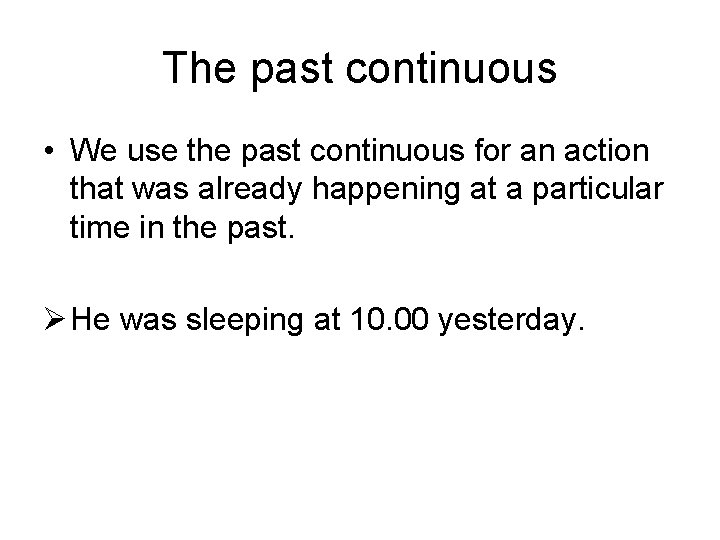 The past continuous

• We use the past continuous for an action that was already happening at a particular time in the past.

➢ He was sleeping at 10.00 yesterday.